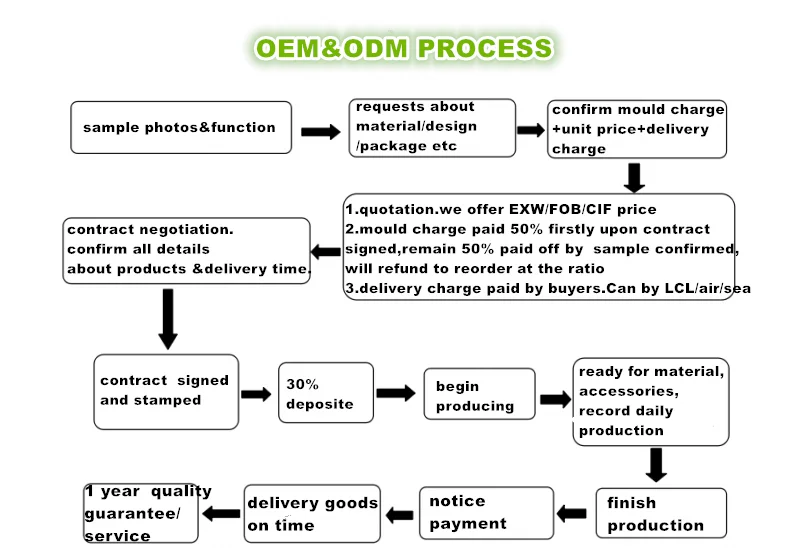 OEM&ODM PROCESS

sample photos&function

requests about material/design /package etc

confirm mould charge +unit price+delivery charge

1.quotation.we offer EXW/FOB/CIF price
2.mould charge paid 50% firstly upon contract signed,remain 50% paid off by sample confirmed, will refund to reorder at the ratio
3.delivery charge paid by buyers.Can by LCL/air/sea

contract negotiation. confirm all details about products &delivery time.

contract signed and stamped

30% deposite

begin producing

ready for material, accessories, record daily production

finish production

notice payment

delivery goods on time

1 year quality guarantee/ service